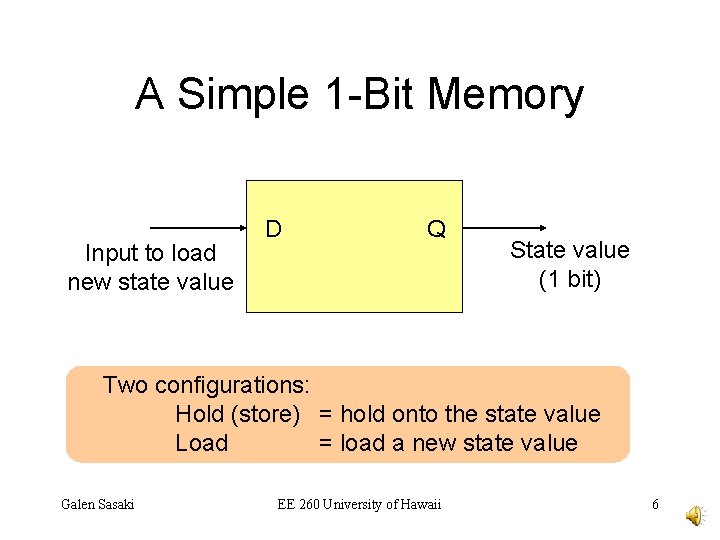 A Simple 1-Bit Memory

Input to load new state value

D

Q

State value (1 bit)

Two configurations:
Hold (store) = hold onto the state value
Load = load a new state value

Galen Sasaki

EE 260 University of Hawaii

6